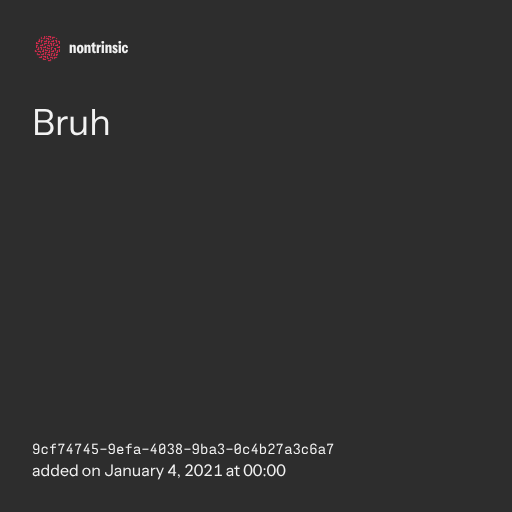 nontrinsic

Bruh

9cf74745-9efa-4038-9ba3-0c4b27a3c6a7
added on January 4, 2021 at 00:00